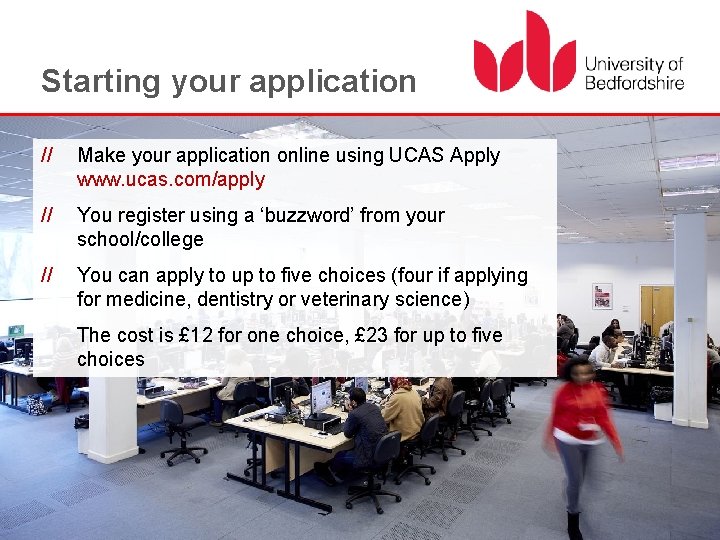 Starting your application

University of Bedfordshire

// Make your application online using UCAS Apply www.ucas.com/apply

// You register using a ‘buzzword’ from your school/college

// You can apply to up to five choices (four if applying for medicine, dentistry or veterinary science)

The cost is £12 for one choice, £23 for up to five choices